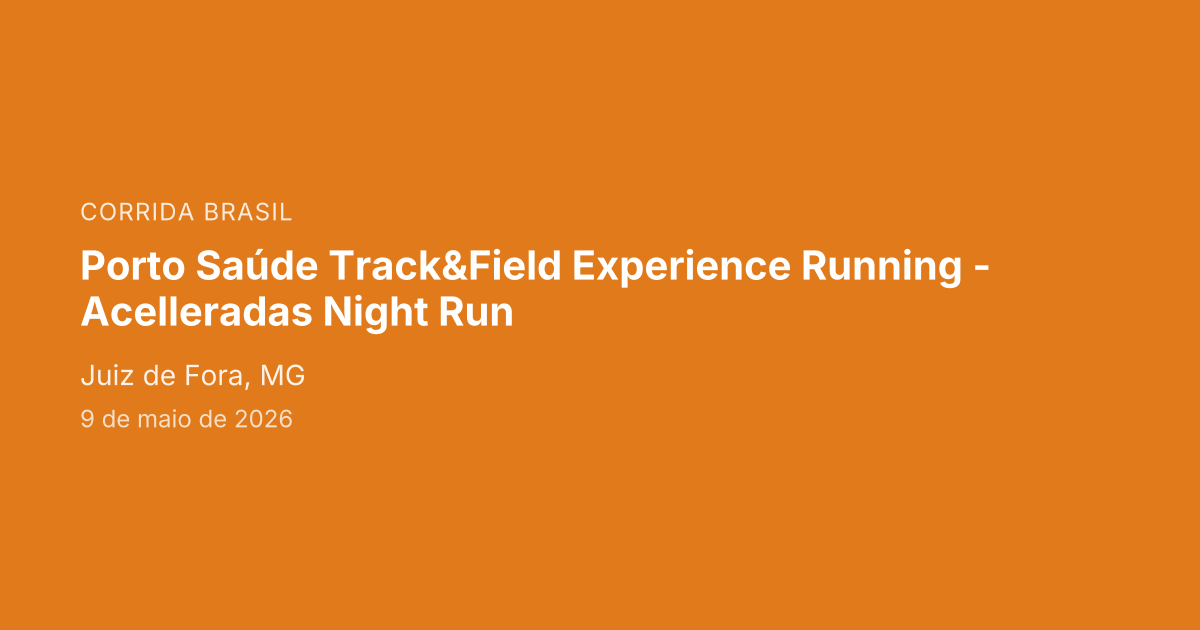 CORRIDA BRASIL

Porto Saúde Track&Field Experience Running - Acelleradas Night Run

Juiz de Fora, MG

9 de maio de 2026